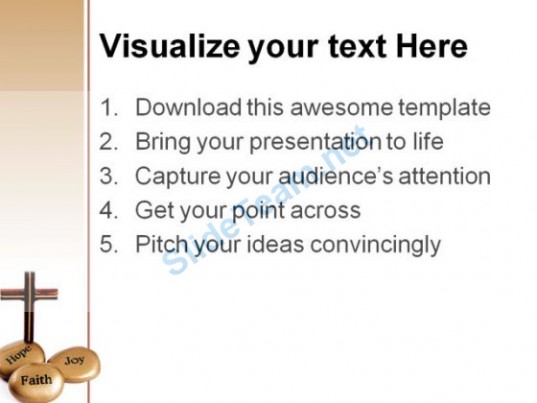 Visualize your text Here

1. Download this awesome template
2. Bring your presentation to life
3. Capture your audience's attention
4. Get your point across
5. Pitch your ideas convincingly

SlideTeam.net

Hope
Joy
Faith